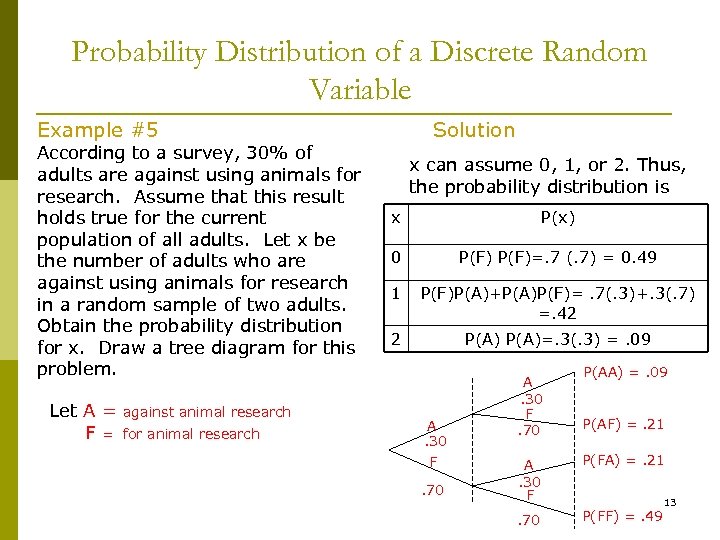 Probability Distribution of a Discrete Random Variable

Example #5

According to a survey, 30% of adults are against using animals for research. Assume that this result holds true for the current population of all adults. Let x be the number of adults who are against using animals for research in a random sample of two adults. Obtain the probability distribution for x. Draw a tree diagram for this problem.

Let A = against animal research
F = for animal research

Solution

x can assume 0, 1, or 2. Thus, the probability distribution is

| x | P(x) |
|---|---|
| 0 | P(F) P(F)=.7 (.7) = 0.49 |
| 1 | P(F)P(A)+P(A)P(F)= .7(.3)+.3(.7) =.42 |
| 2 | P(A) P(A)=.3(.3) = .09 |

A
.30
F
.70
A
.30
F
.70
A
.30
F
.70
P(AA) = .09
P(AF) = .21
P(FA) = .21
P(FF) = .49

13